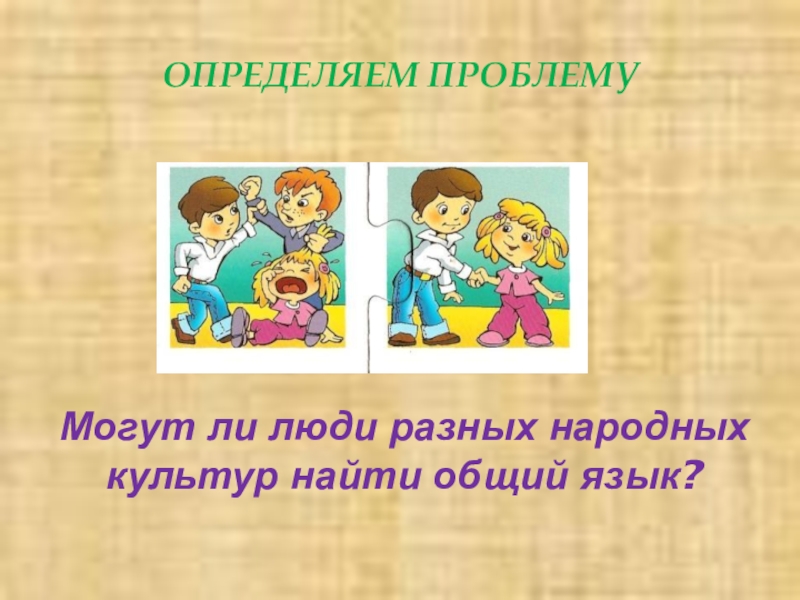 ОПРЕДЕЛЯЕМ ПРОБЛЕМУ

Могут ли люди разных народных культур найти общий язык?